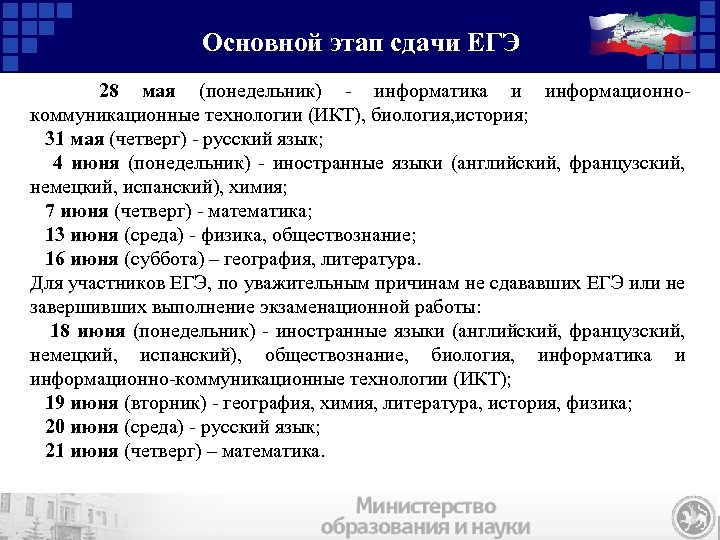 Основной этап сдачи ЕГЭ

28 мая (понедельник) - информатика и информационно-коммуникационные технологии (ИКТ), биология,история;
31 мая (четверг) - русский язык;
4 июня (понедельник) - иностранные языки (английский, французский, немецкий, испанский), химия;
7 июня (четверг) - математика;
13 июня (среда) - физика, обществознание;
16 июня (суббота) – география, литература.
Для участников ЕГЭ, по уважительным причинам не сдававших ЕГЭ или не завершивших выполнение экзаменационной работы:
18 июня (понедельник) - иностранные языки (английский, французский, немецкий, испанский), обществознание, биология, информатика и информационно-коммуникационные технологии (ИКТ);
19 июня (вторник) - география, химия, литература, история, физика;
20 июня (среда) - русский язык;
21 июня (четверг) – математика.

Министерство образования и науки